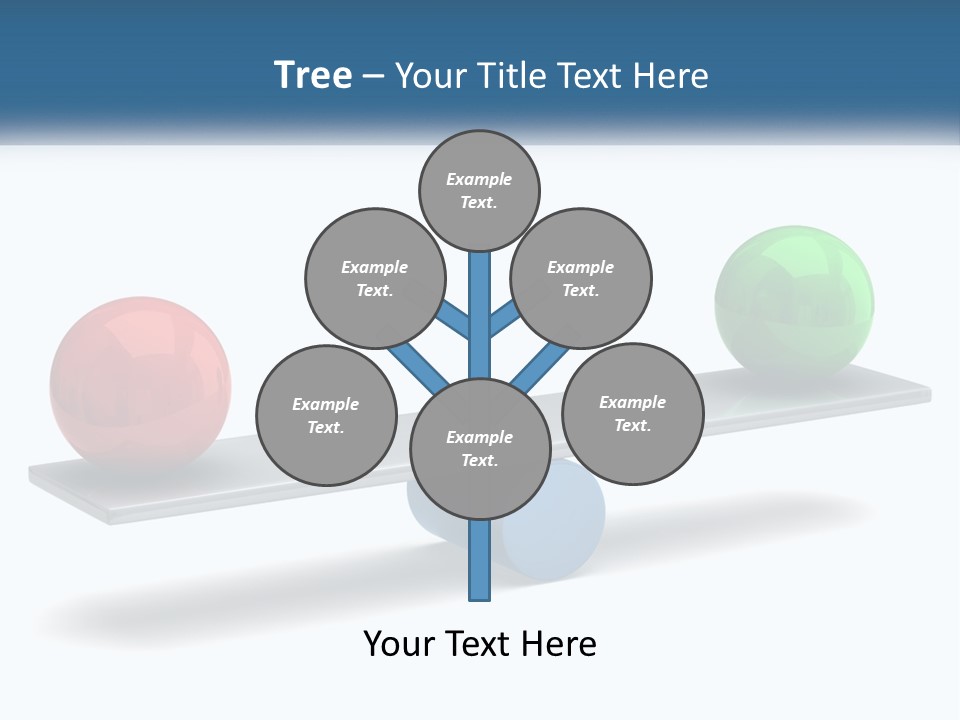 Tree – Your Title Text Here

Example Text.

Example Text.

Example Text.

Example Text.

Example Text.

Example Text.

Your Text Here